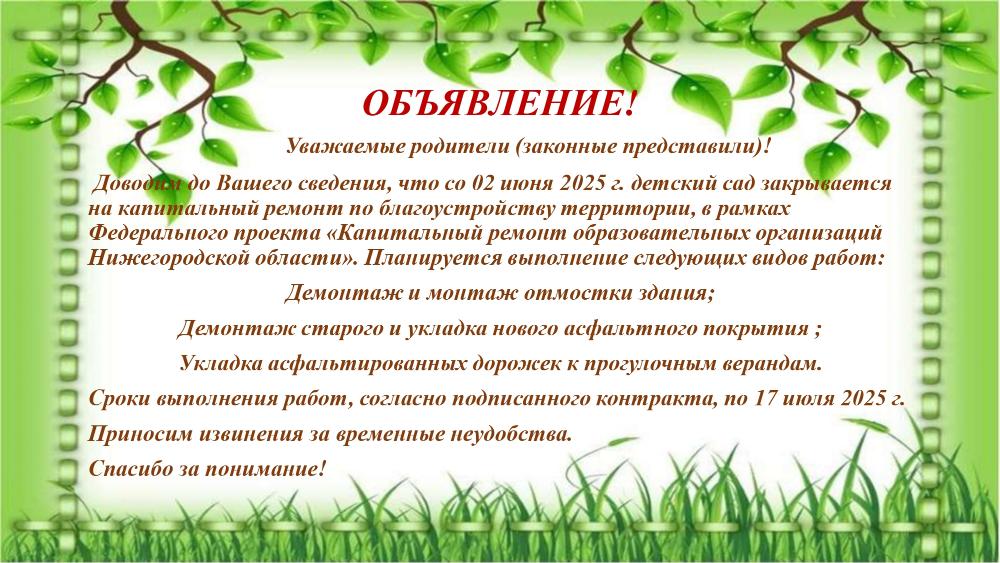 ОБЪЯВЛЕНИЕ!

Уважаемые родители (законные представили)!

Доводим до Вашего сведения, что со 02 июня 2025 г. детский сад закрывается на капитальный ремонт по благоустройству территории, в рамках Федерального проекта «Капитальный ремонт образовательных организаций Нижегородской области». Планируется выполнение следующих видов работ:

Демонтаж и монтаж отмостки здания;

Демонтаж старого и укладка нового асфальтного покрытия ;

Укладка асфальтированных дорожек к прогулочным верандам.

Сроки выполнения работ, согласно подписанного контракта, по 17 июля 2025 г.

Приносим извинения за временные неудобства.

Спасибо за понимание!